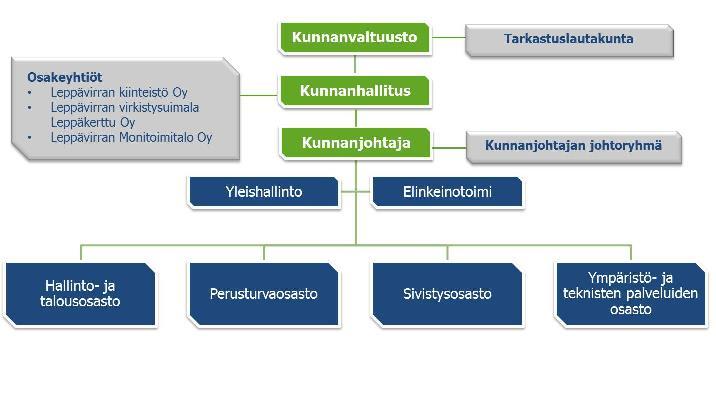 Kunnanvaltuusto

Tarkastuslautakunta

Osakeyhtiöt
• Leppävirran kiinteistö Oy
• Leppävirran virkistysuimala Leppäkerttu Oy
• Leppävirran Monitoimitalo Oy

Kunnanhallitus

Kunnanjohtaja

Kunnanjohtajan johtoryhmä

Yleishallinto

Elinkeinotoimi

Hallinto- ja talousosasto

Perusturvaosasto

Sivistysosasto

Ympäristö- ja teknisten palveluiden osasto